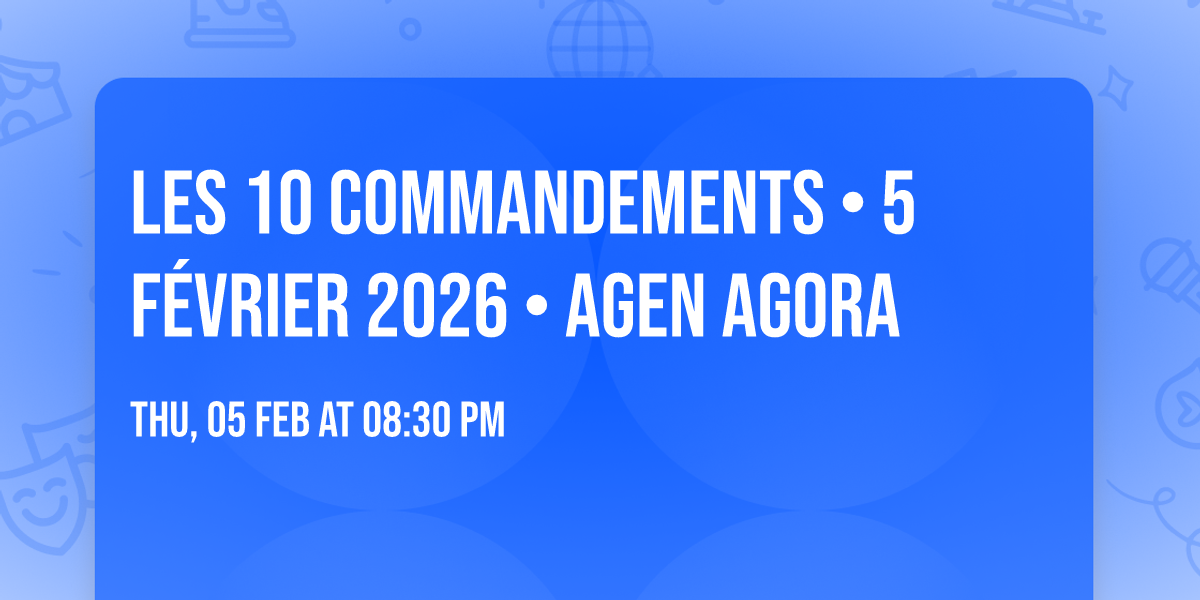 LES 10 COMMANDEMENTS • 5 FÉVRIER 2026 • AGEN AGORA

THU, 05 FEB AT 08:30 PM